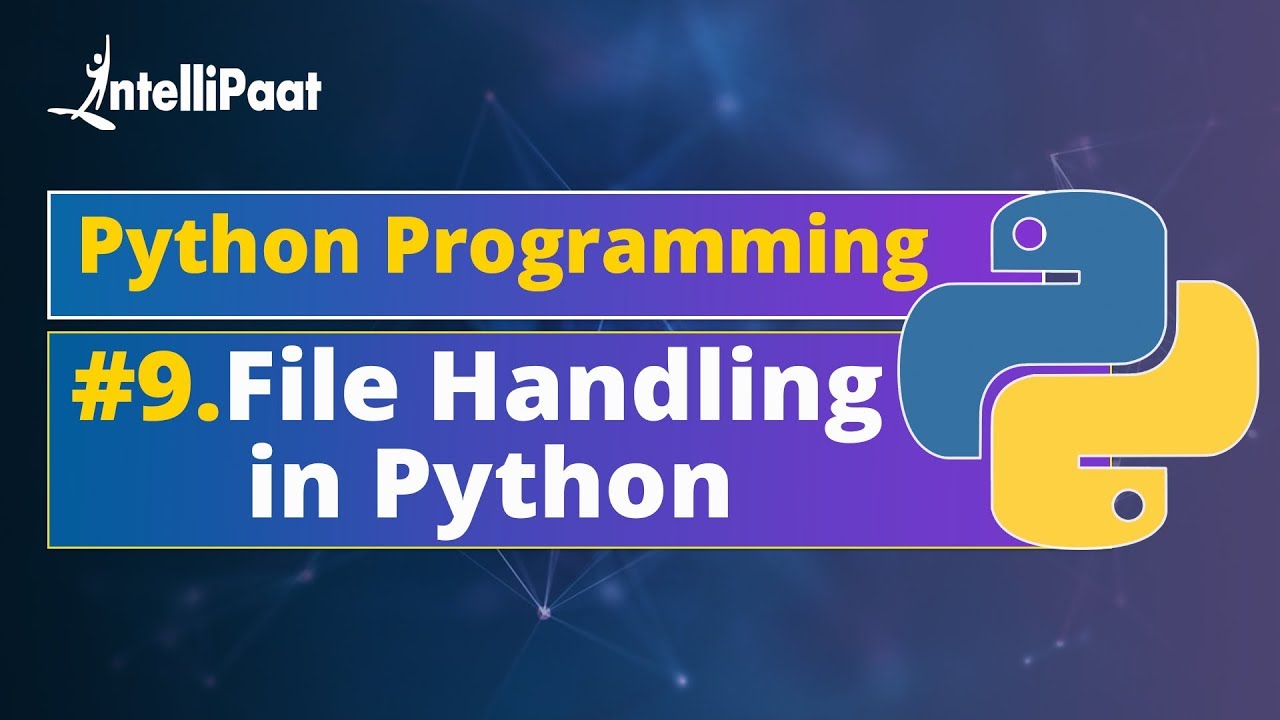 IntelliPaat

Python Programming

#9. File Handling in Python